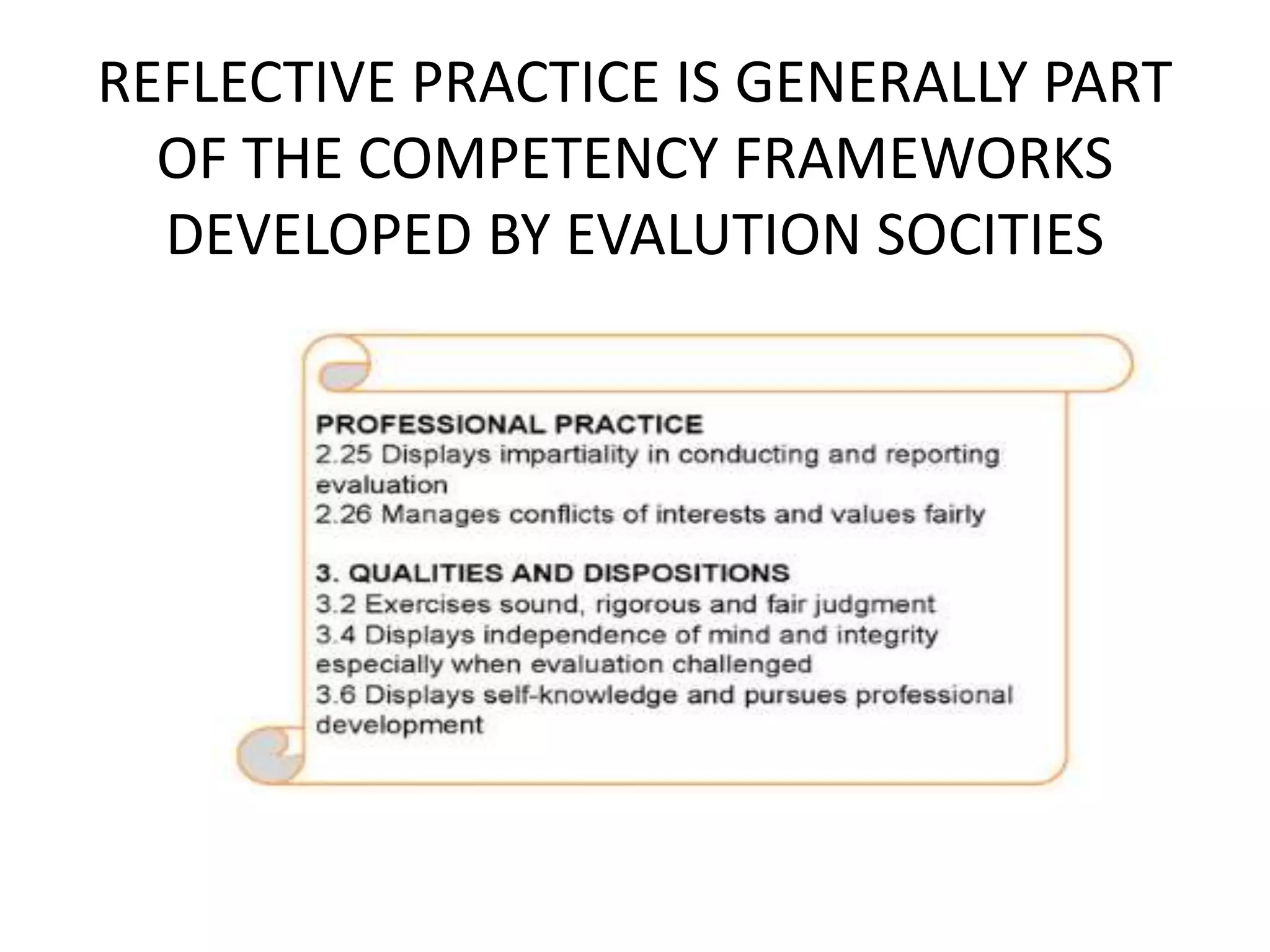 REFLECTIVE PRACTICE IS GENERALLY PART OF THE COMPETENCY FRAMEWORKS DEVELOPED BY EVALUTION SOCITIES

PROFESSIONAL PRACTICE
2.25 Displays impartiality in conducting and reporting evaluation
2.26 Manages conflicts of interests and values fairly

3. QUALITIES AND DISPOSITIONS
3.2 Exercises sound, rigorous and fair judgment
3.4 Displays independence of mind and integrity especially when evaluation challenged
3.6 Displays self-knowledge and pursues professional development